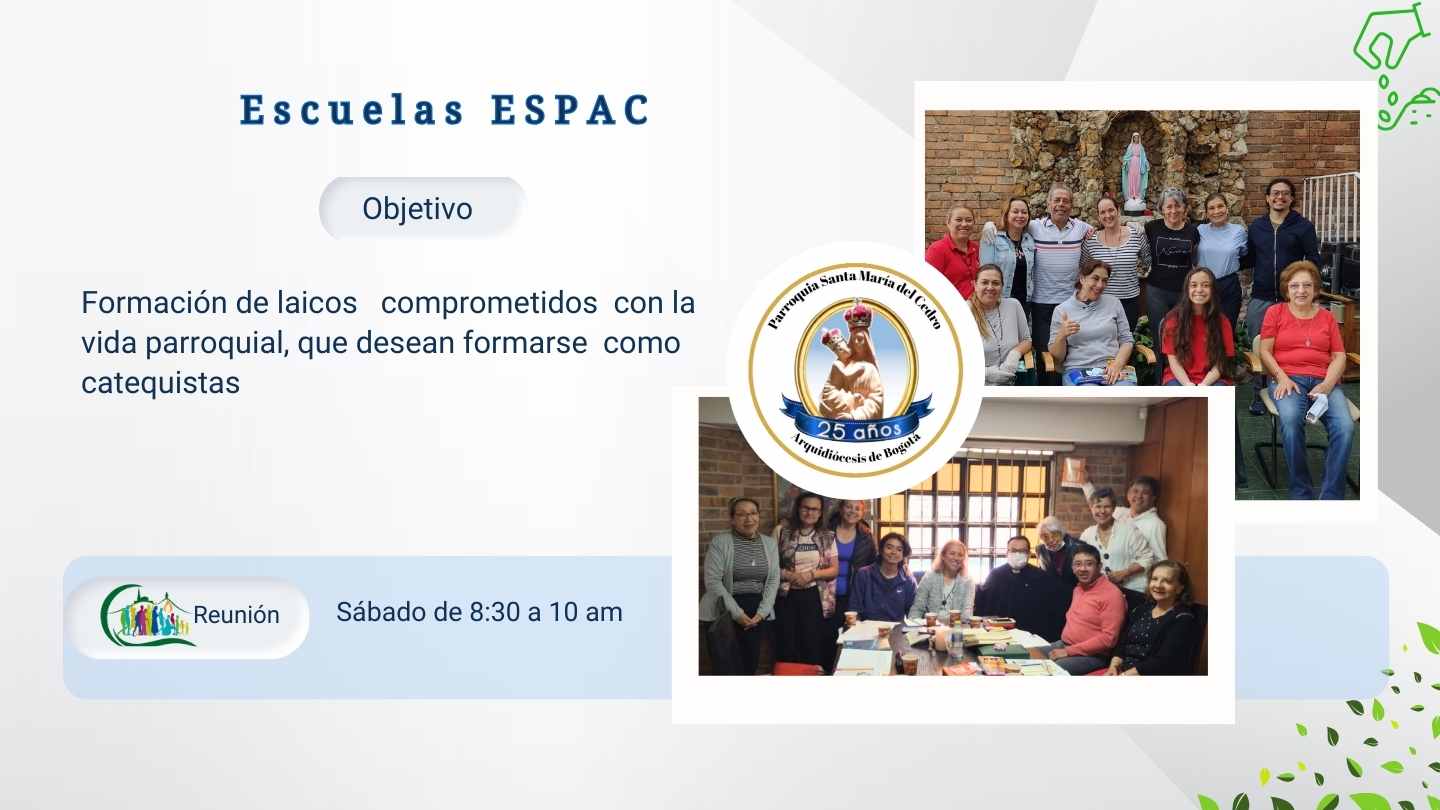 Escuelas ESPAC

Objetivo

Formación de laicos comprometidos con la vida parroquial, que desean formarse como catequistas

Parroquia Santa María del Cedro
25 años
Arquidiócesis de Bogotá

Reunión

Sábado de 8:30 a 10 am